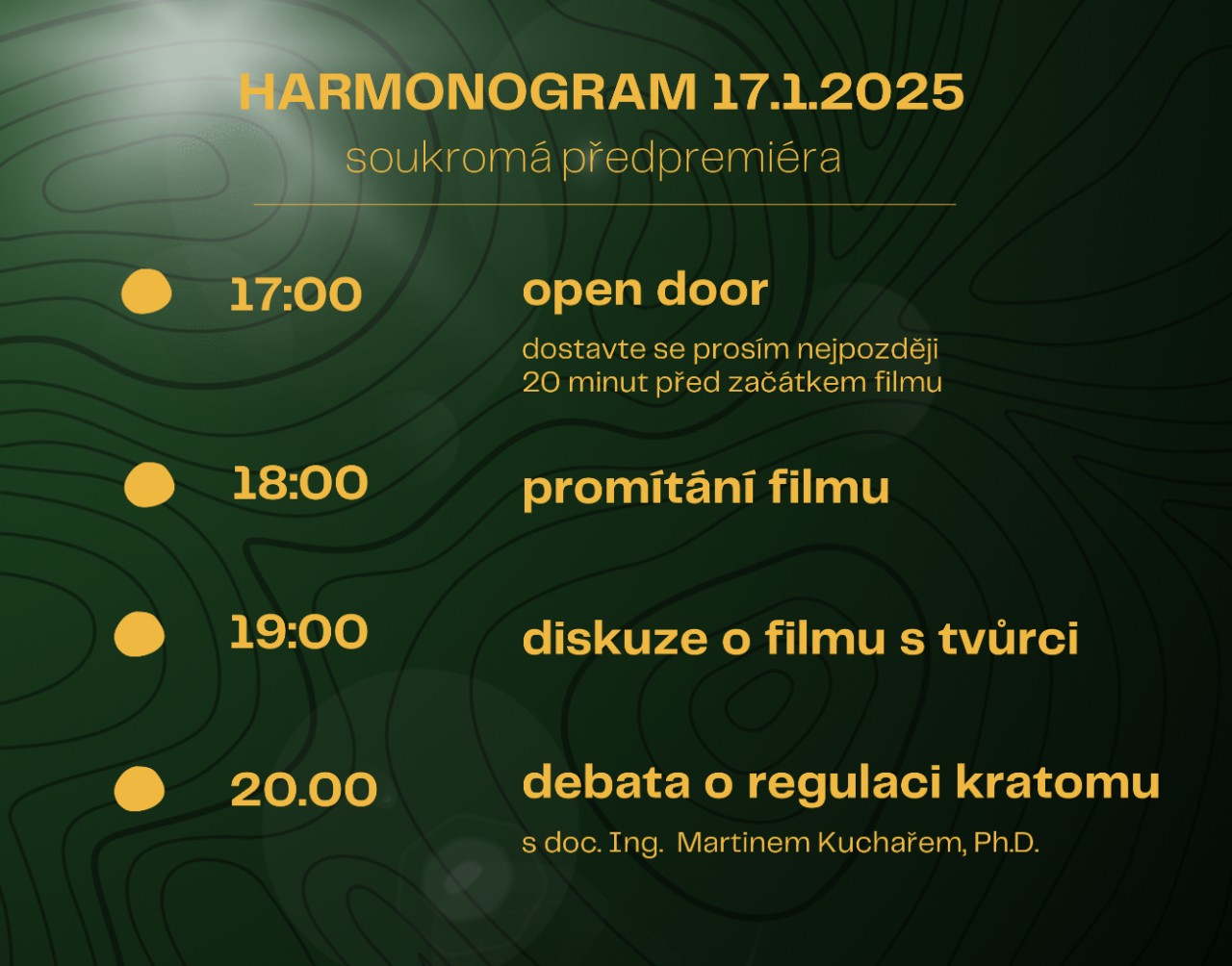 HARMONOGRAM 17.1.2025
soukromá předpremiéra

17:00 open door
dostavte se prosím nejpozději 20 minut před začátkem filmu

18:00 promítání filmu

19:00 diskuze o filmu s tvůrci

20.00 debata o regulaci kratomu
s doc. Ing. Martinem Kuchařem, Ph.D.